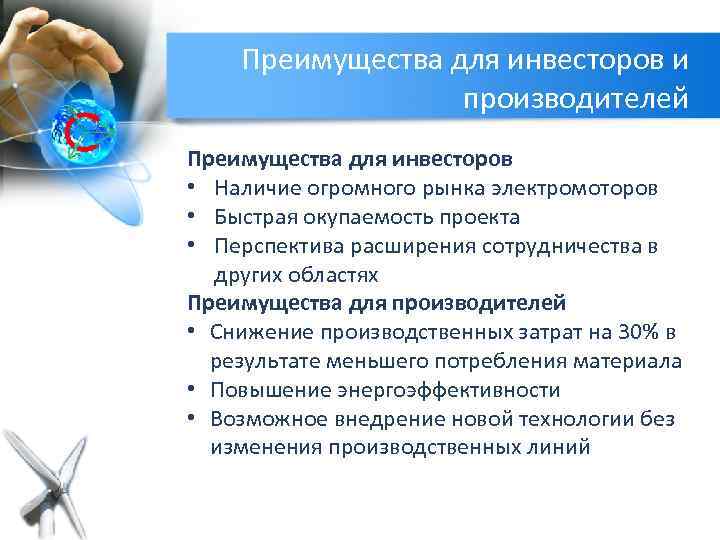 Преимущества для инвесторов и производителей

Преимущества для инвесторов
• Наличие огромного рынка электромоторов
• Быстрая окупаемость проекта
• Перспектива расширения сотрудничества в других областях

Преимущества для производителей
• Снижение производственных затрат на 30% в результате меньшего потребления материала
• Повышение энергоэффективности
• Возможное внедрение новой технологии без изменения производственных линий